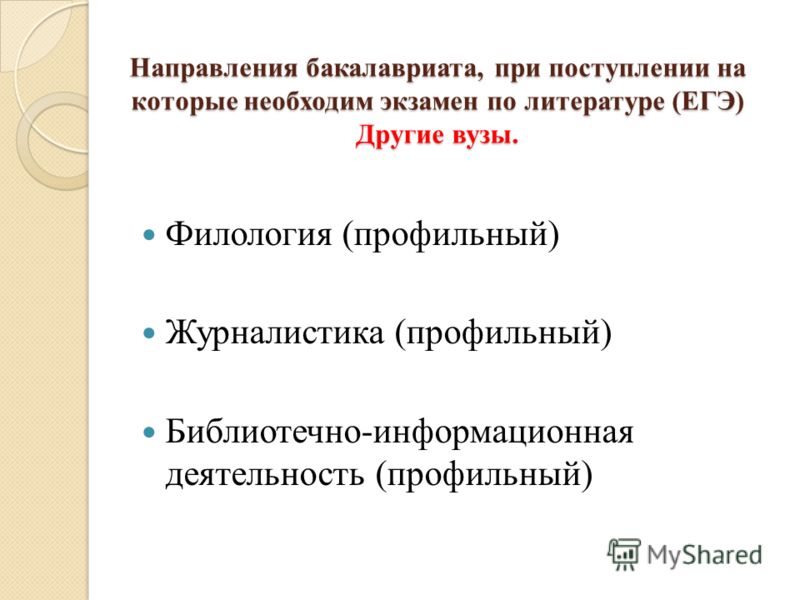 Направления бакалавриата, при поступлении на которые необходим экзамен по литературе (ЕГЭ)
Другие вузы.

Филология (профильный)

Журналистика (профильный)

Библиотечно-информационная деятельность (профильный)

MyShared